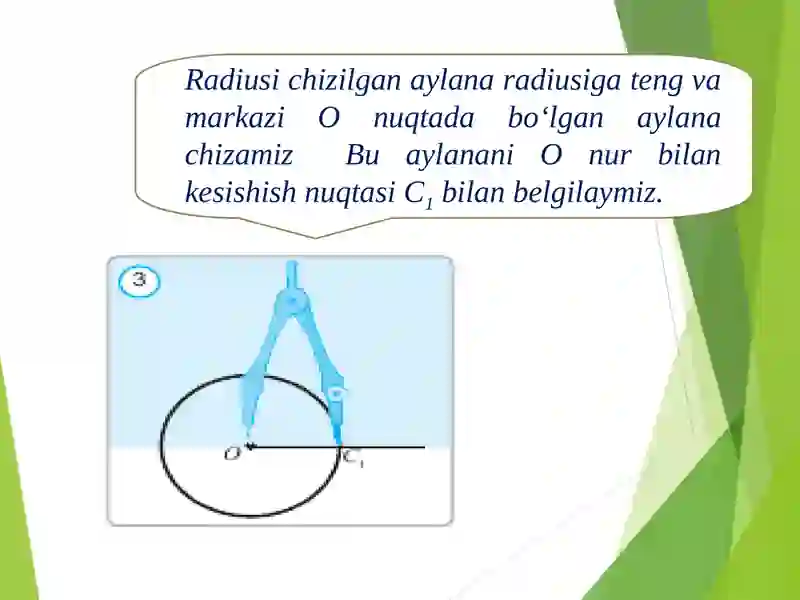 Radiusi chizilgan aylana radiusiga teng va markazi O nuqtada bo‘lgan aylana chizamiz Bu aylanani O nur bilan kesishish nuqtasi $C_1$ bilan belgilaymiz.

3

O

$C_1$